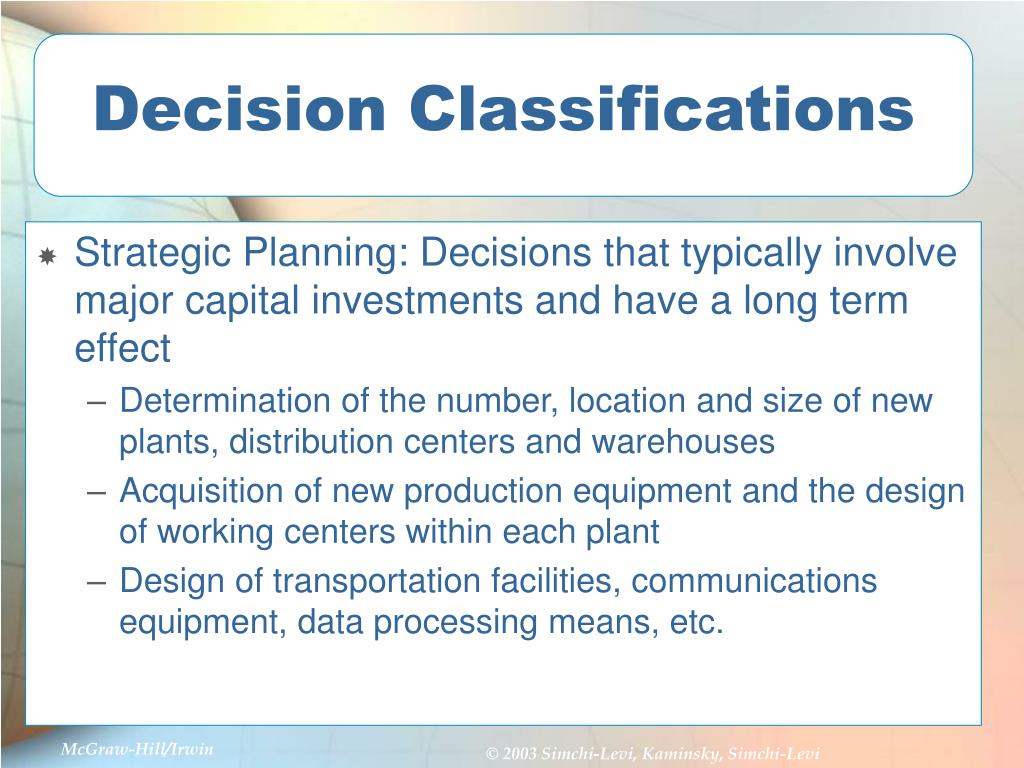 Decision Classifications

Strategic Planning: Decisions that typically involve major capital investments and have a long term effect

– Determination of the number, location and size of new plants, distribution centers and warehouses
– Acquisition of new production equipment and the design of working centers within each plant
– Design of transportation facilities, communications equipment, data processing means, etc.

McGraw-Hill/Irwin

© 2003 Simchi-Levi, Kaminsky, Simchi-Levi